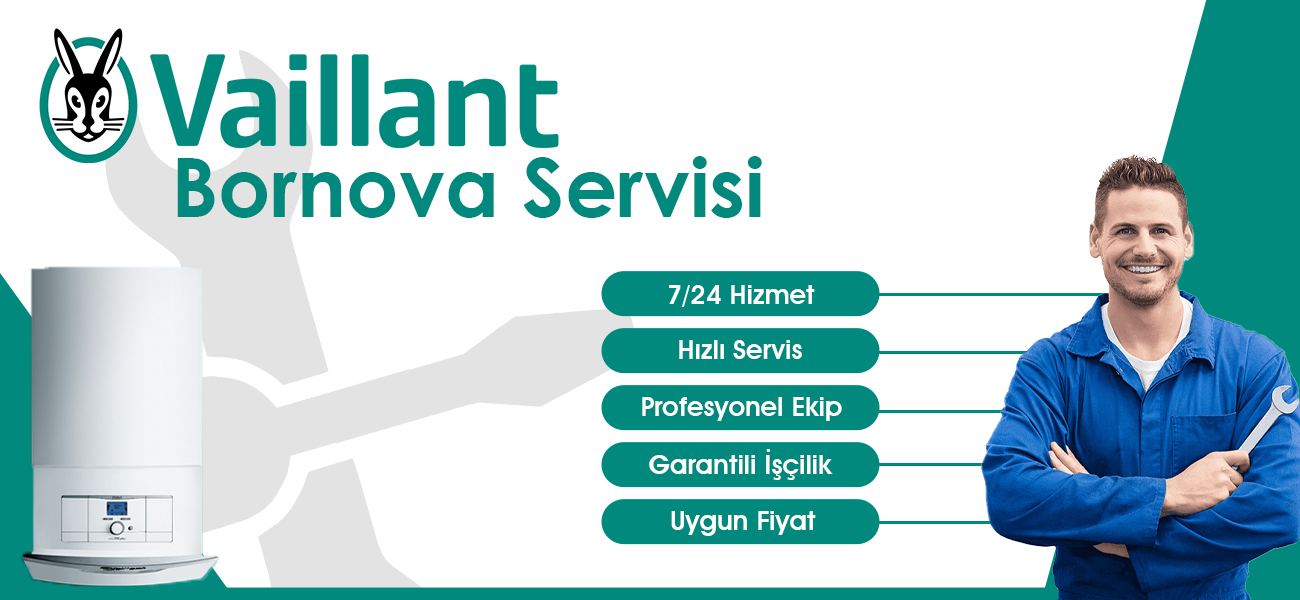 Vaillant
Bornova Servisi

7/24 Hizmet

Hızlı Servis

Profesyonel Ekip

Garantili İşçilik

Uygun Fiyat